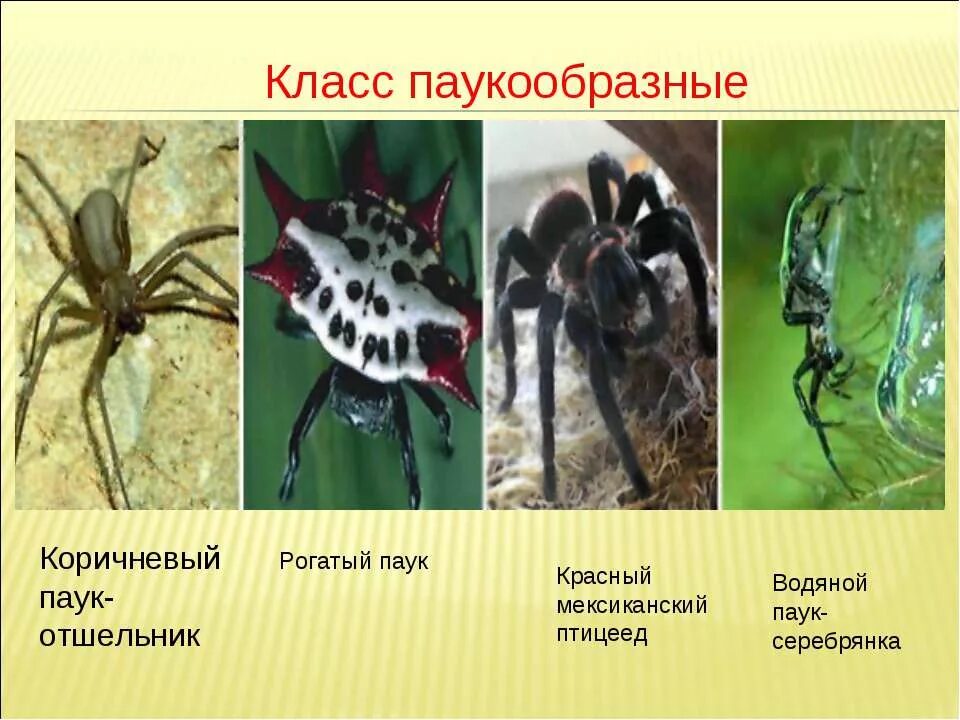 Класс паукообразные

Коричневый паук-отшельник

Рогатый паук

Красный мексиканский птицеед

Водяной паук-серебрянка